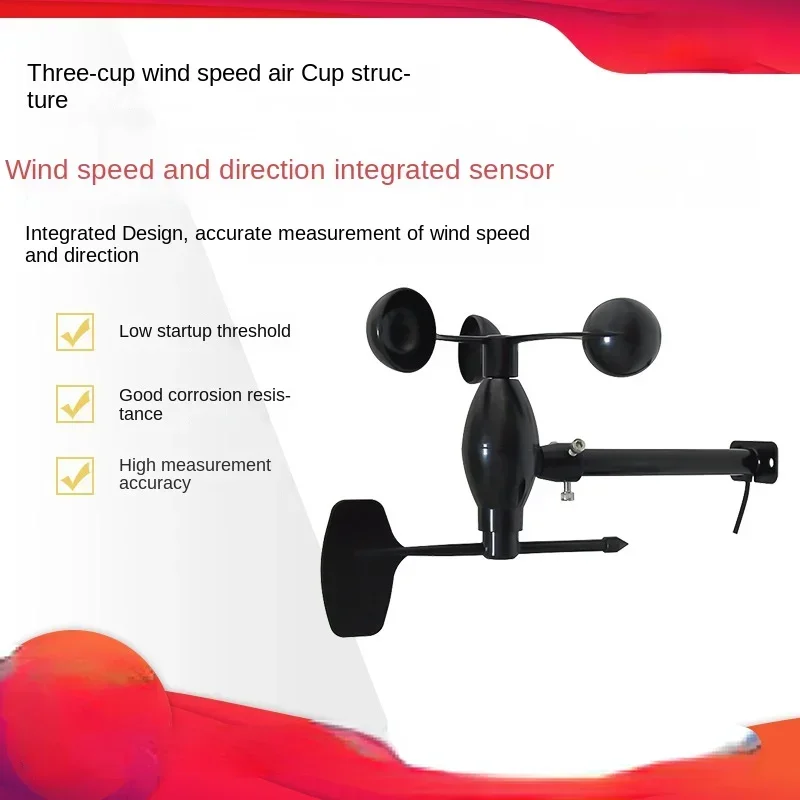 Three-cup wind speed air Cup structure

Wind speed and direction integrated sensor

Integrated Design, accurate measurement of wind speed and direction

Low startup threshold

Good corrosion resistance

High measurement accuracy